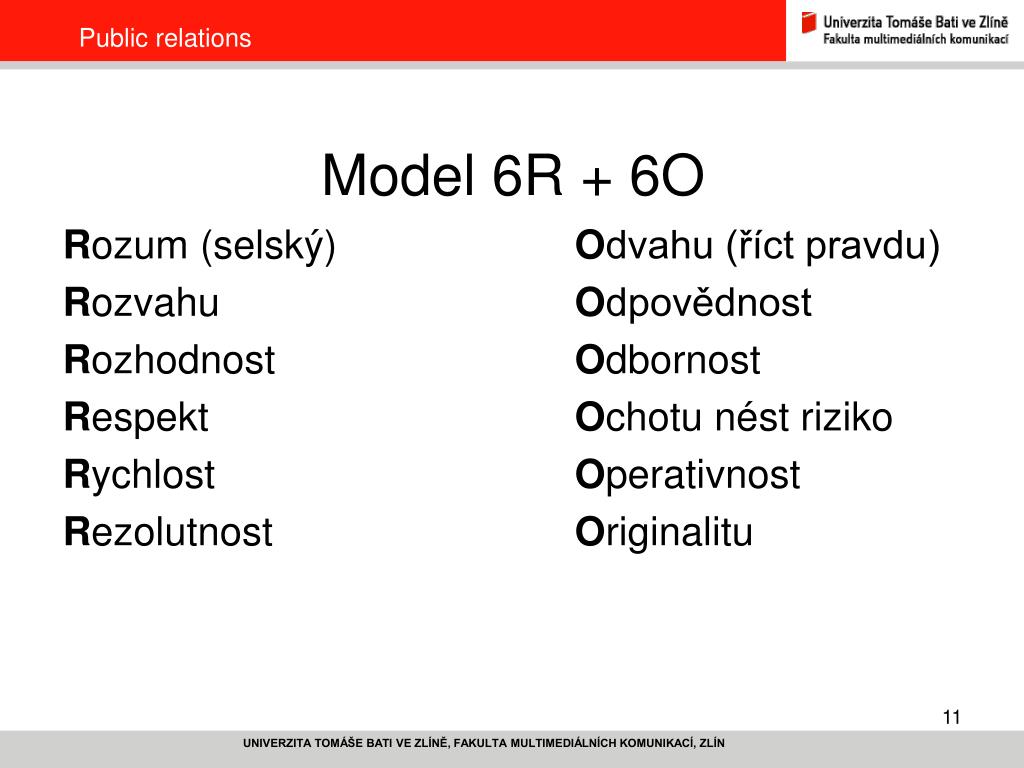 Public relations

Univerzita Tomáše Bati ve Zlíně
Fakulta multimediálních komunikací

Model 6R + 6O

Rozum (selský)
Rozvahu
Rozhodnost
Respekt
Rychlost
Rezolutnost

Odvahu (říct pravdu)
Odpovědnost
Odbornost
Ochotu nést riziko
Operativnost
Originalitu

11

UNIVERZITA TOMÁŠE BATI VE ZLÍNĚ, FAKULTA MULTIMEDIÁLNÍCH KOMUNIKACÍ, ZLÍN